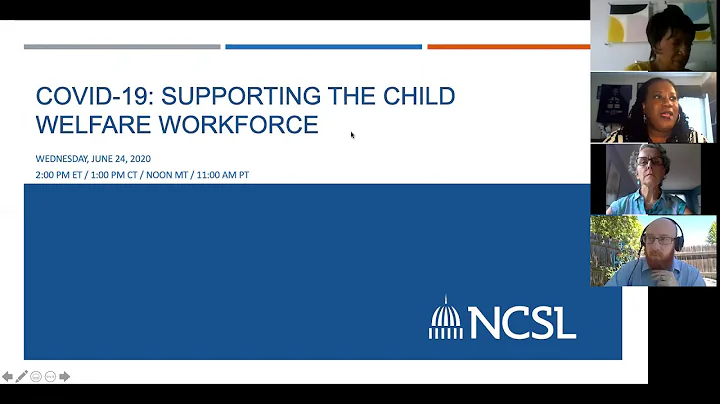 COVID-19: SUPPORTING THE CHILD WELFARE WORKFORCE

WEDNESDAY, JUNE 24, 2020
2:00 PM ET / 1:00 PM CT / NOON MT / 11:00 AM PT

NCSL